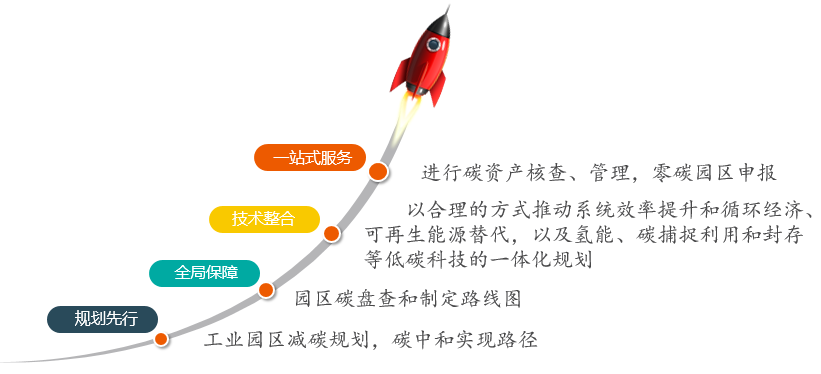 一站式服务

进行碳资产核查、管理，零碳园区申报

技术整合

以合理的方式推动系统效率提升和循环经济、可再生能源替代，以及氢能、碳捕捉利用和封存等低碳科技的一体化规划

全局保障

园区碳盘查和制定路线图

规划先行

工业园区减碳规划，碳中和实现路径